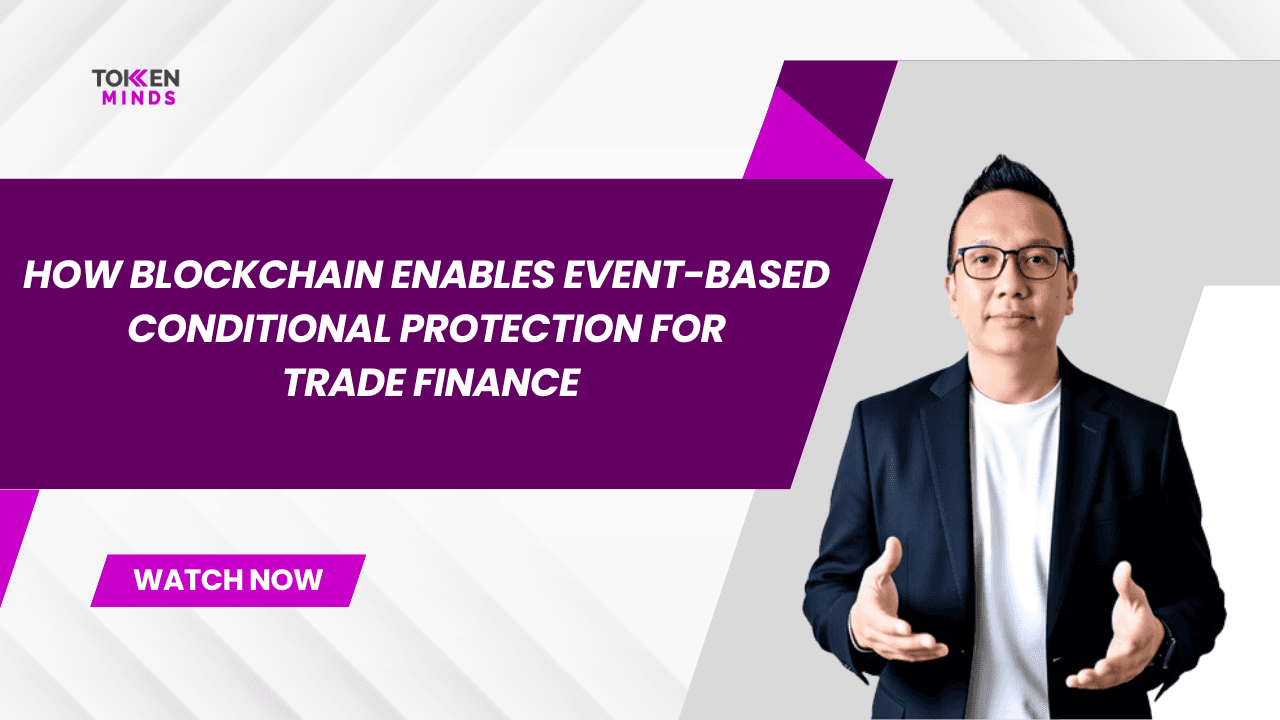 TOKEN MINDS

HOW BLOCKCHAIN ENABLES EVENT-BASED CONDITIONAL PROTECTION FOR TRADE FINANCE

WATCH NOW